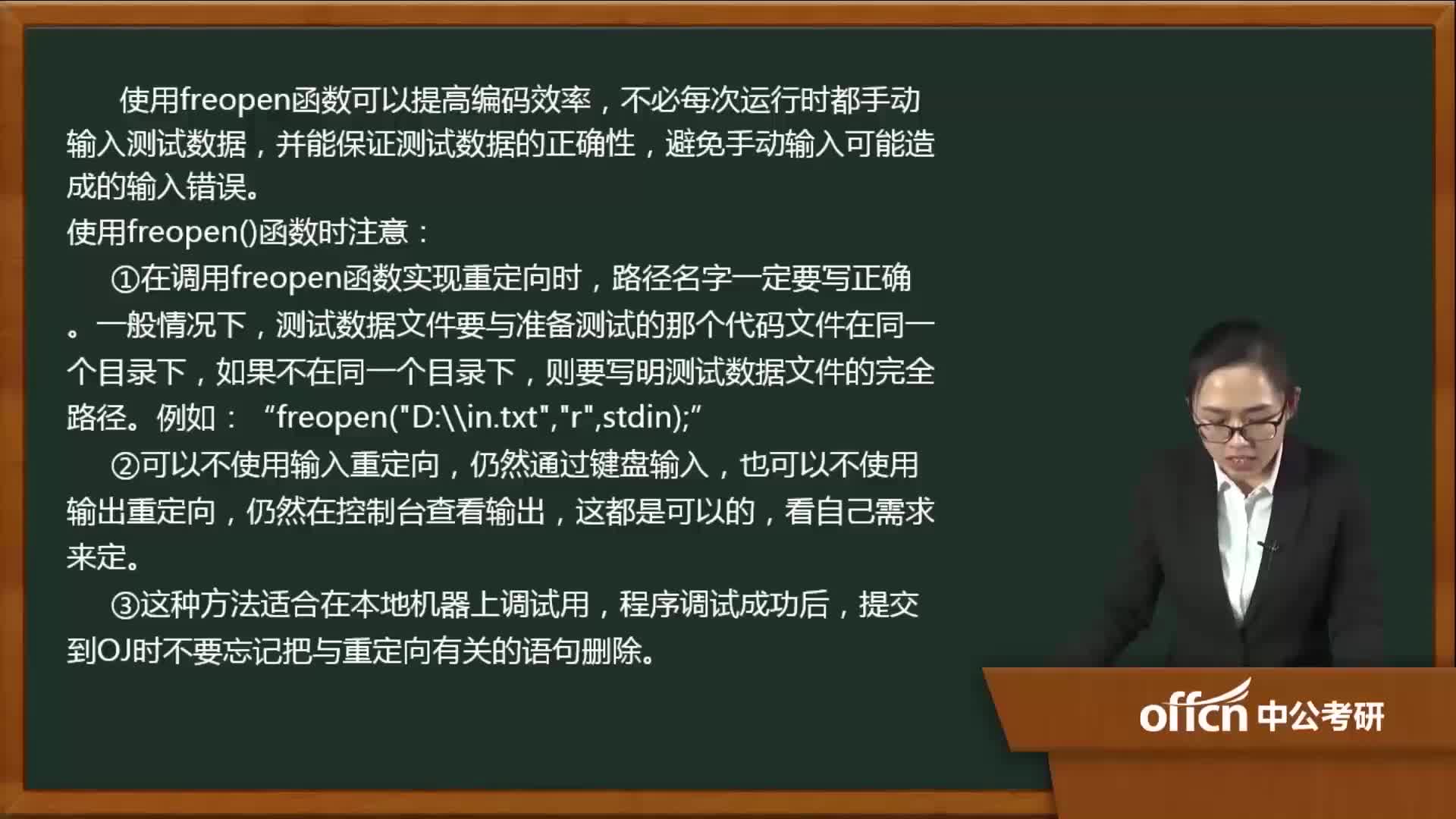 使用freopen函数可以提高编码效率，不必每次运行时都手动输入测试数据，并能保证测试数据的正确性，避免手动输入可能造成的输入错误。

使用freopen()函数时注意：

①在调用freopen函数实现重定向时，路径名字一定要写正确。一般情况下，测试数据文件要与准备测试的那个代码文件在同一个目录下，如果不在同一个目录下，则要写明测试数据文件的完全路径。例如：“freopen("D:\\in.txt","r",stdin);”

②可以不使用输入重定向，仍然通过键盘输入，也可以不使用输出重定向，仍然在控制台查看输出，这都是可以的，看自己需求来定。

③这种方法适合在本地机器上调试用，程序调试成功后，提交到OJ时不要忘记把与重定向有关的语句删除。

offcn 中公考研